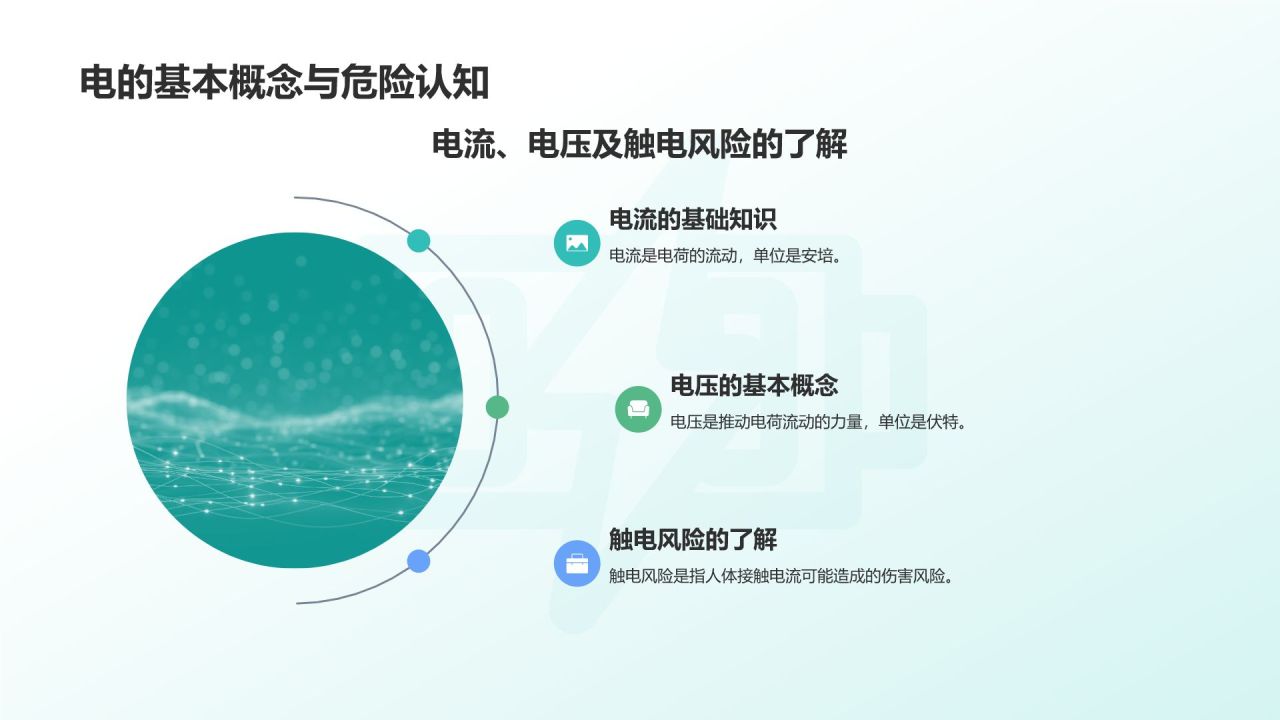 电的基本概念与危险认知

电流、电压及触电风险的了解

电流的基础知识
电流是电荷的流动，单位是安培。

电压的基本概念
电压是推动电荷流动的力量，单位是伏特。

触电风险的了解
触电风险是指人体接触电流可能造成的伤害风险。